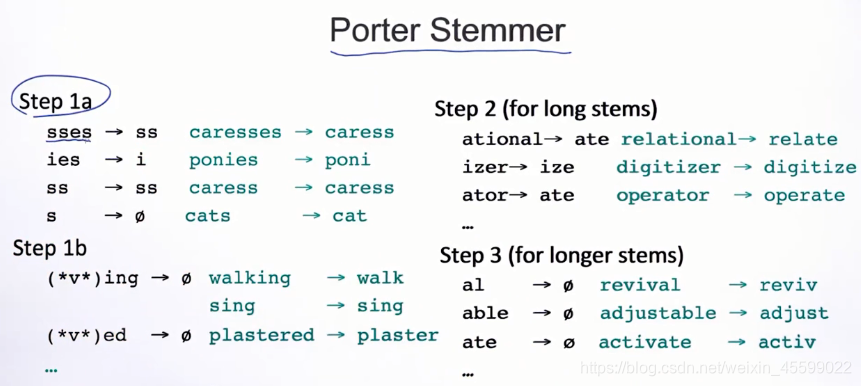 Porter Stemmer

Step 1a
sses → ss caresses → caress
ies → i ponies → poni
ss → ss caress → caress
s → ø cats → cat

Step 1b
(\*v\*)ing → ø walking → walk
sing → sing
(\*v\*)ed → ø plastered → plaster
…

Step 2 (for long stems)
ational→ ate relational→ relate
izer→ ize digitizer → digitize
ator→ ate operator → operate
…

Step 3 (for longer stems)
al → ø revival → reviv
able → ø adjustable → adjust
ate → ø activate → activ
…

https://blog.csdn.net/weixin_45599022